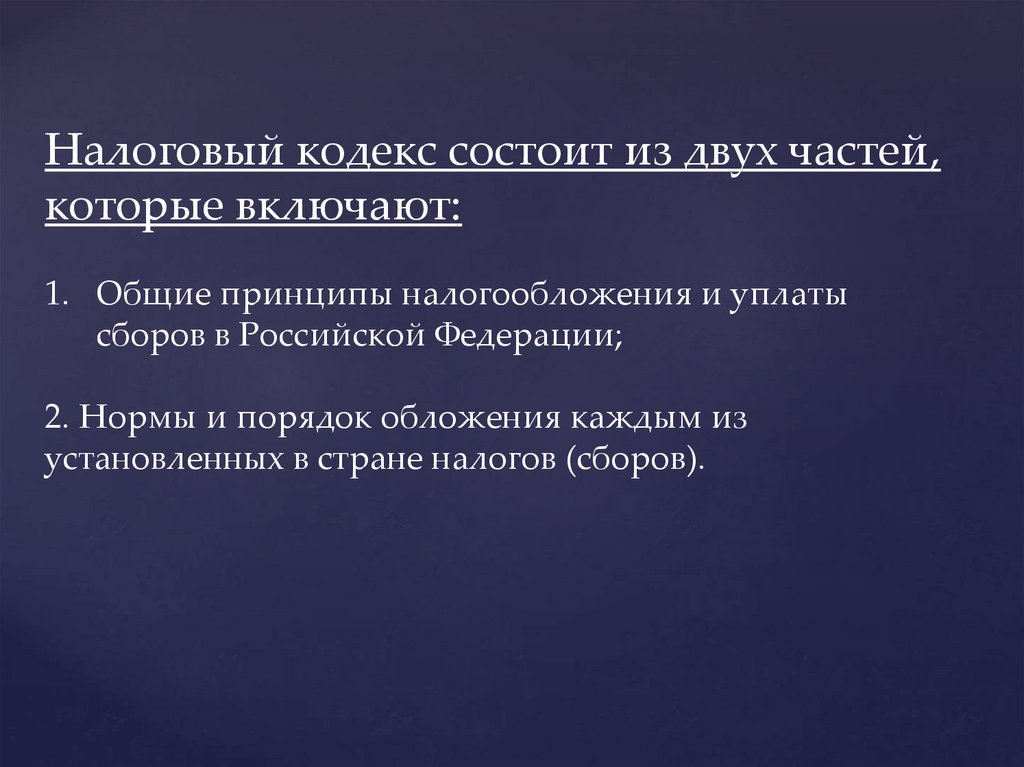 Налоговый кодекс состоит из двух частей, которые включают:

1. Общие принципы налогообложения и уплаты сборов в Российской Федерации;

2. Нормы и порядок обложения каждым из установленных в стране налогов (сборов).